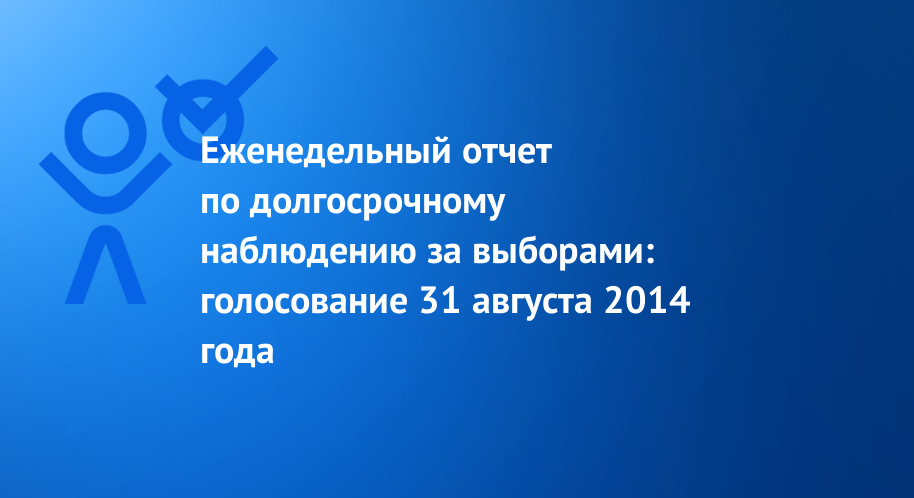 Еженедельный отчет по долгосрочному наблюдению за выборами: голосование 31 августа 2014 года